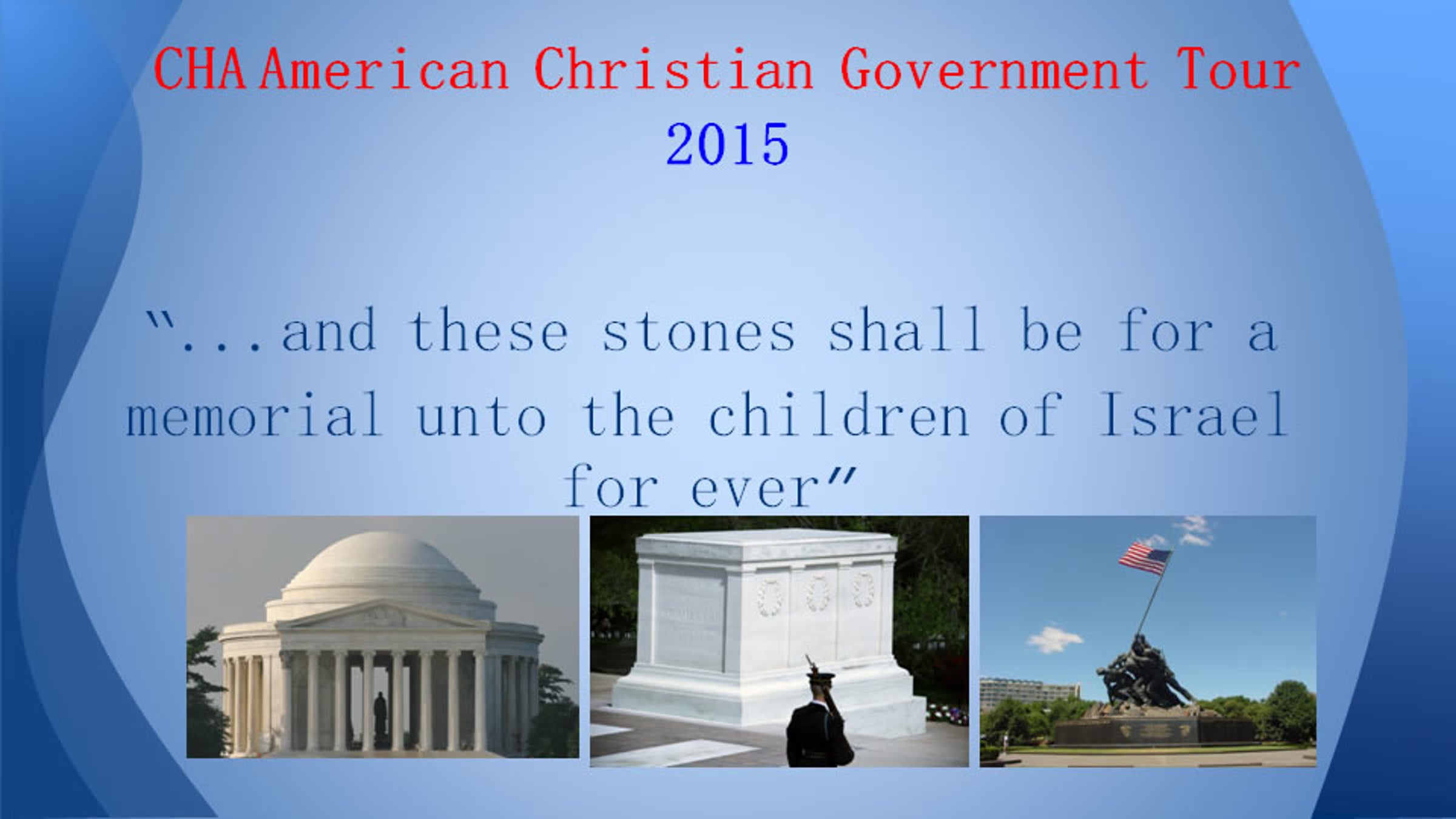 CHA American Christian Government Tour
2015

"...and these stones shall be for a memorial unto the children of Israel for ever"